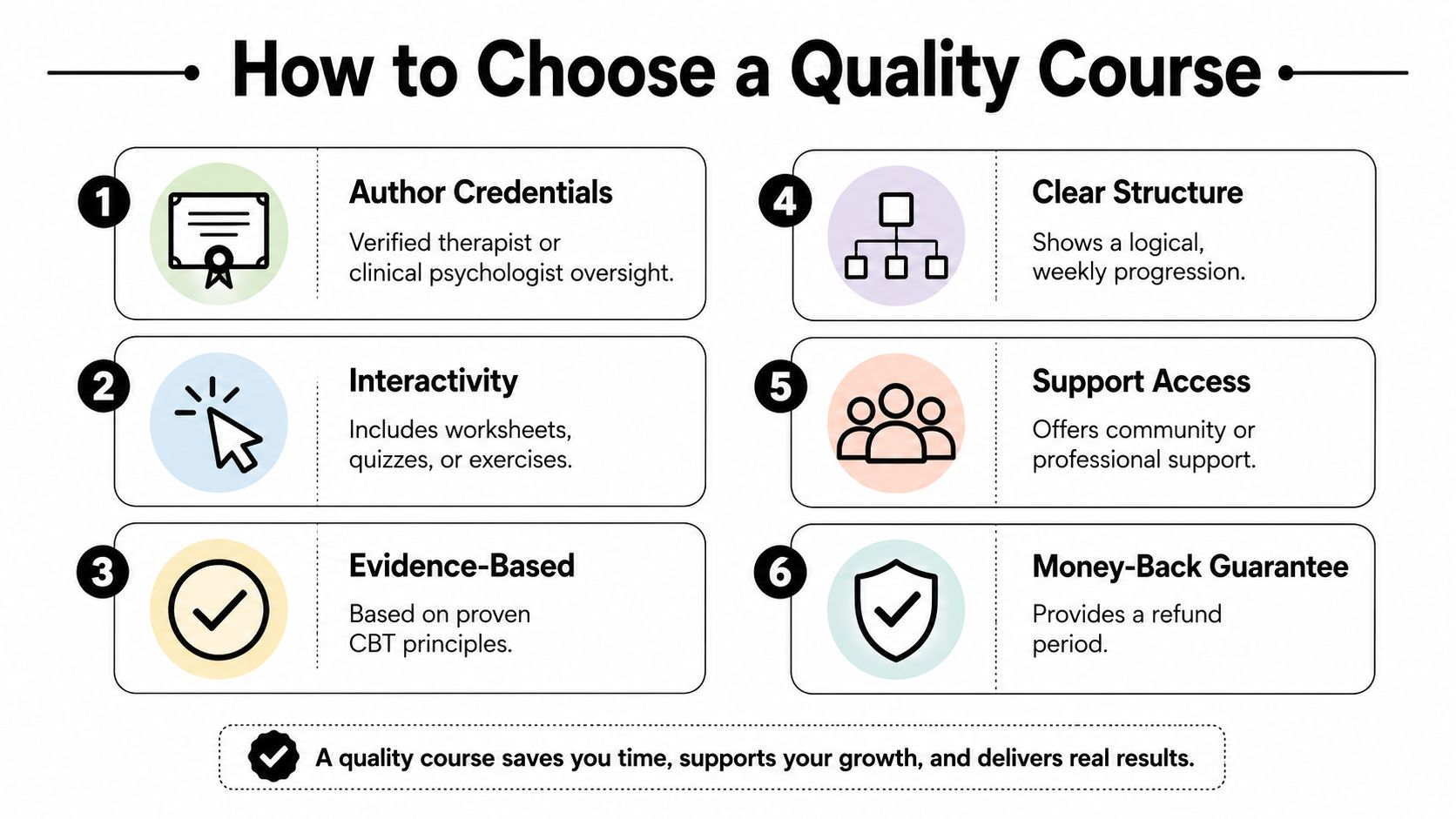 How to Choose a Quality Course

1
Author Credentials
Verified therapist or clinical psychologist oversight.

2
Interactivity
Includes worksheets, quizzes, or exercises.

3
Evidence-Based
Based on proven CBT principles.

4
Clear Structure
Shows a logical, weekly progression.

5
Support Access
Offers community or professional support.

6
Money-Back Guarantee
Provides a refund period.

A quality course saves you time, supports your growth, and delivers real results.